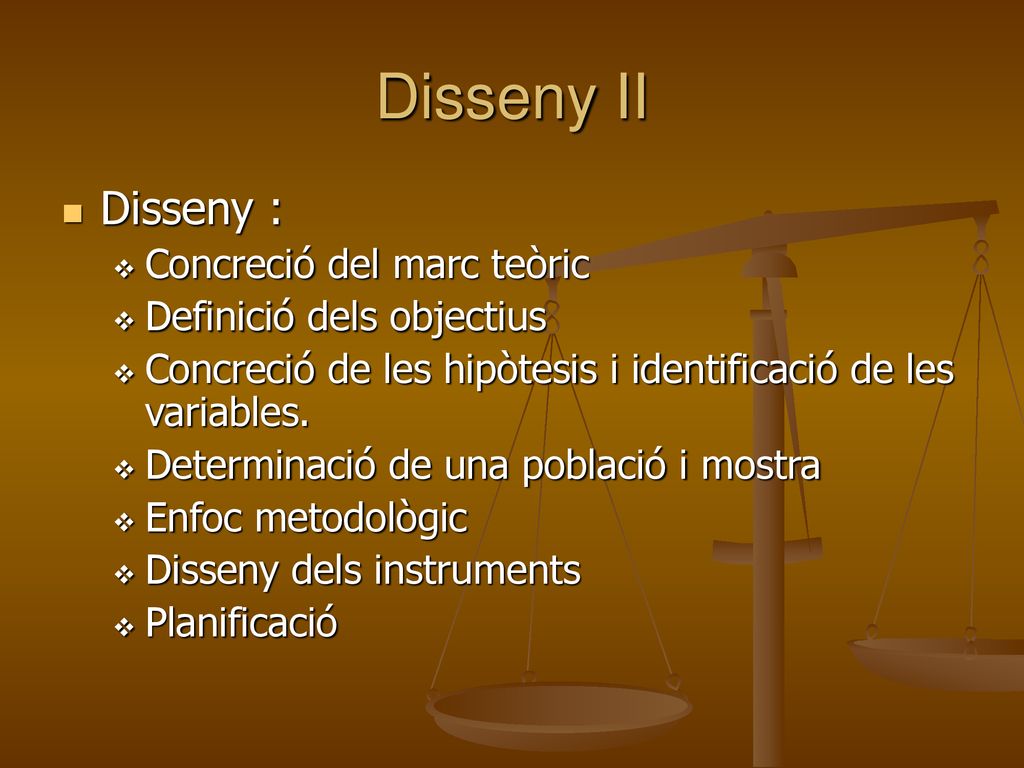 Disseny II

Disseny :

Concreció del marc teòric

Definició dels objectius

Concreció de les hipòtesis i identificació de les variables.

Determinació de una població i mostra

Enfoc metodològic

Disseny dels instruments

Planificació